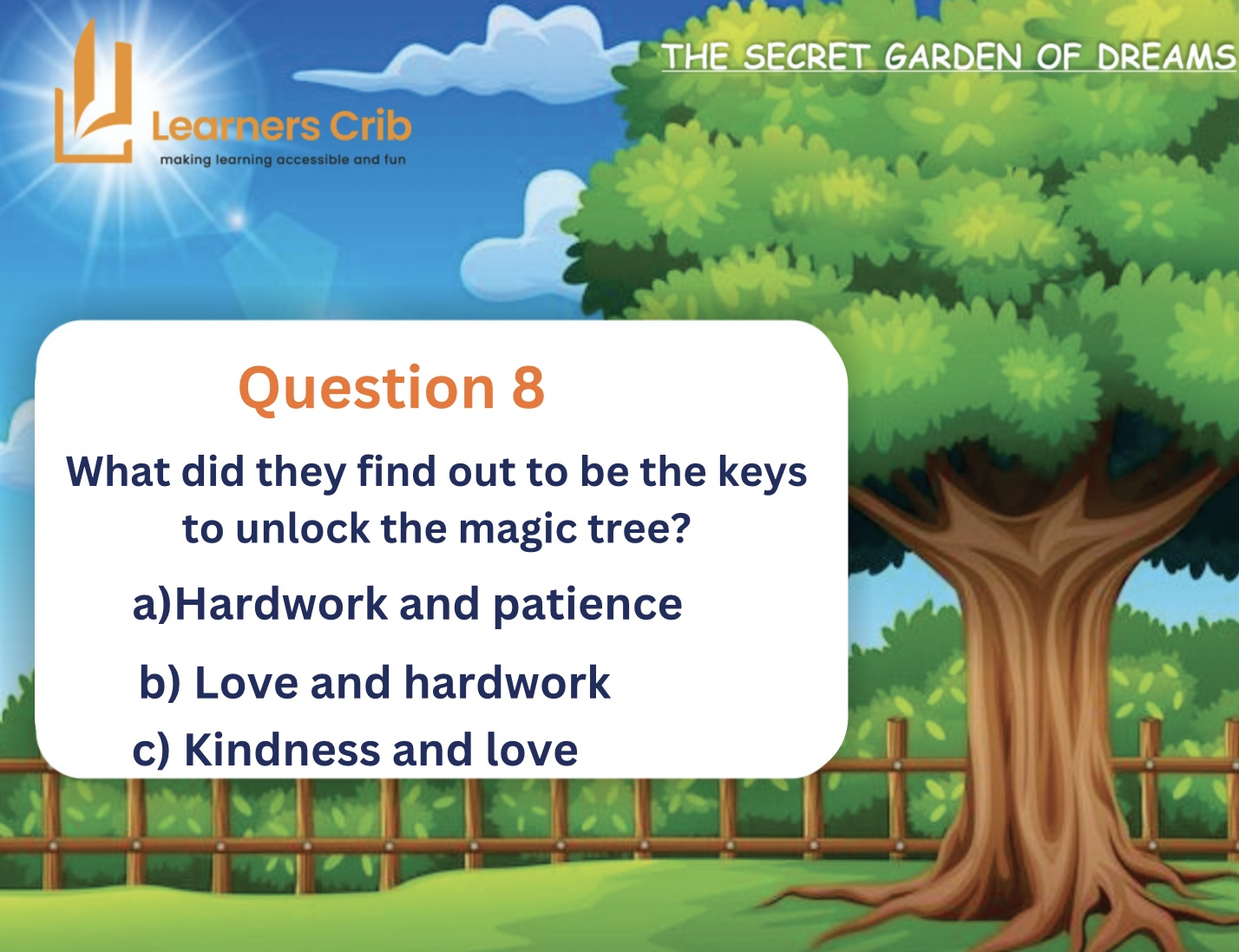 Learners Crib
making learning accessible and fun

THE SECRET GARDEN OF DREAMS

Question 8

What did they find out to be the keys to unlock the magic tree?

a)Hardwork and patience

b) Love and hardwork

c) Kindness and love